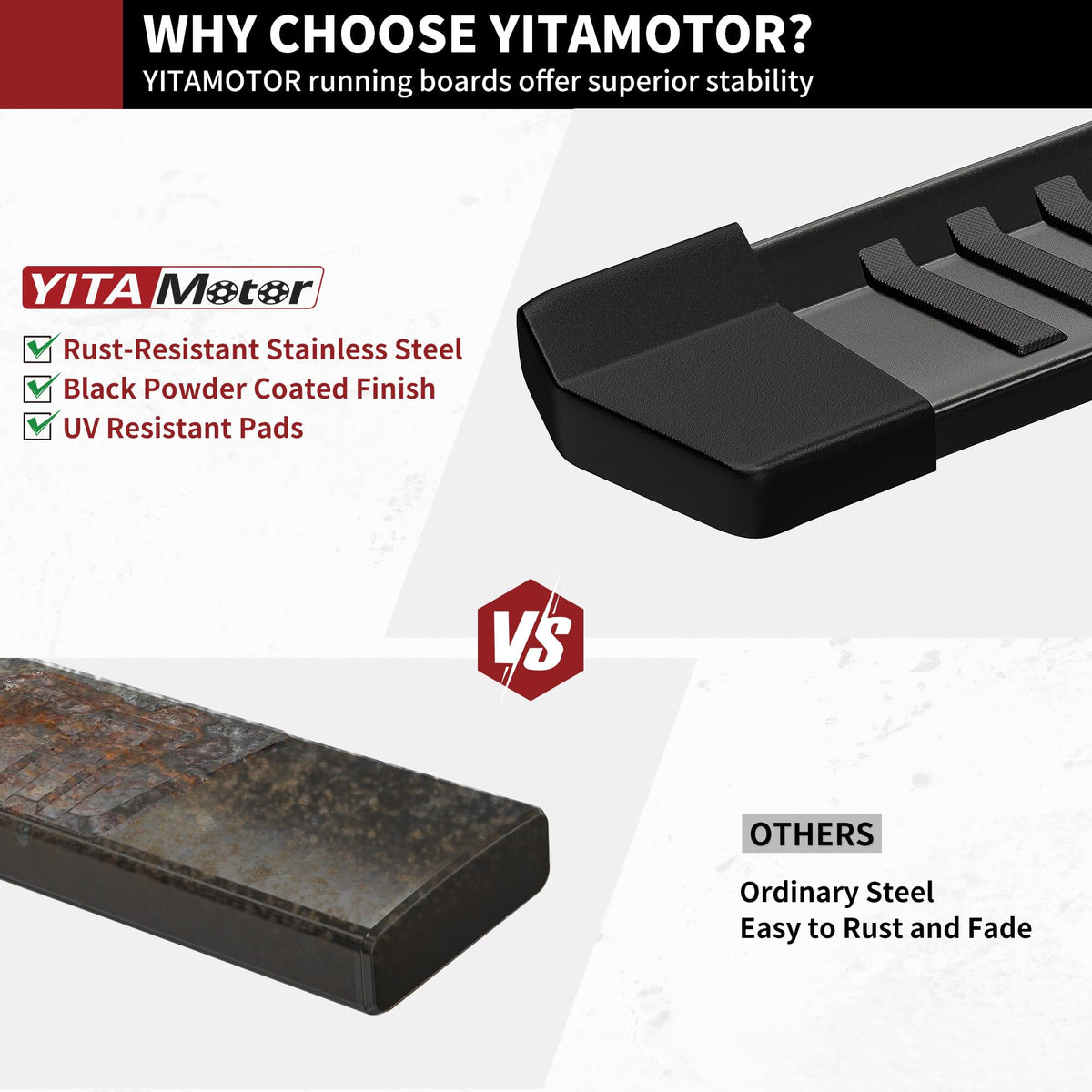 WHY CHOOSE YITAMOTOR?
YITAMOTOR running boards offer superior stability

YITA Motor

Rust-Resistant Stainless Steel
Black Powder Coated Finish
UV Resistant Pads

VS

OTHERS

Ordinary Steel
Easy to Rust and Fade